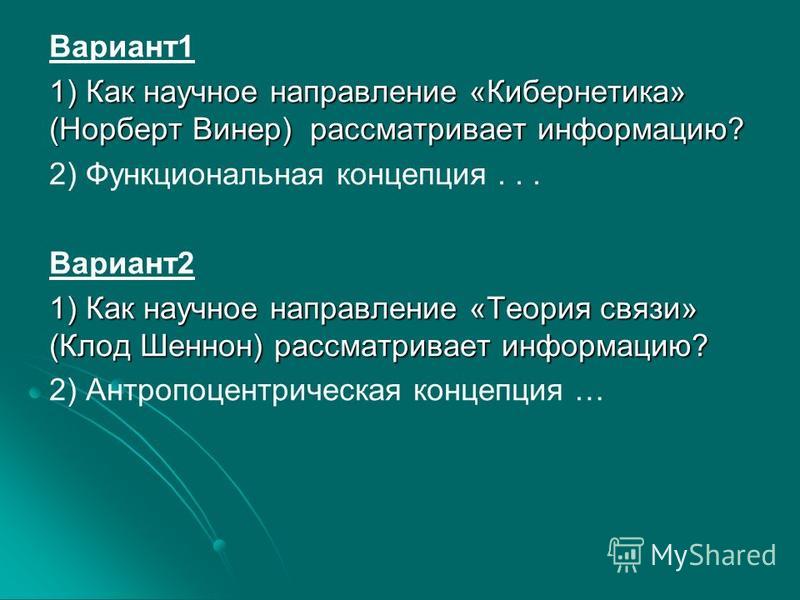 Вариант1

1) Как научное направление «Кибернетика» (Норберт Винер) рассматривает информацию?

2) Функциональная концепция . . .

Вариант2

1) Как научное направление «Теория связи» (Клод Шеннон) рассматривает информацию?

2) Антропоцентрическая концепция …

MyShared